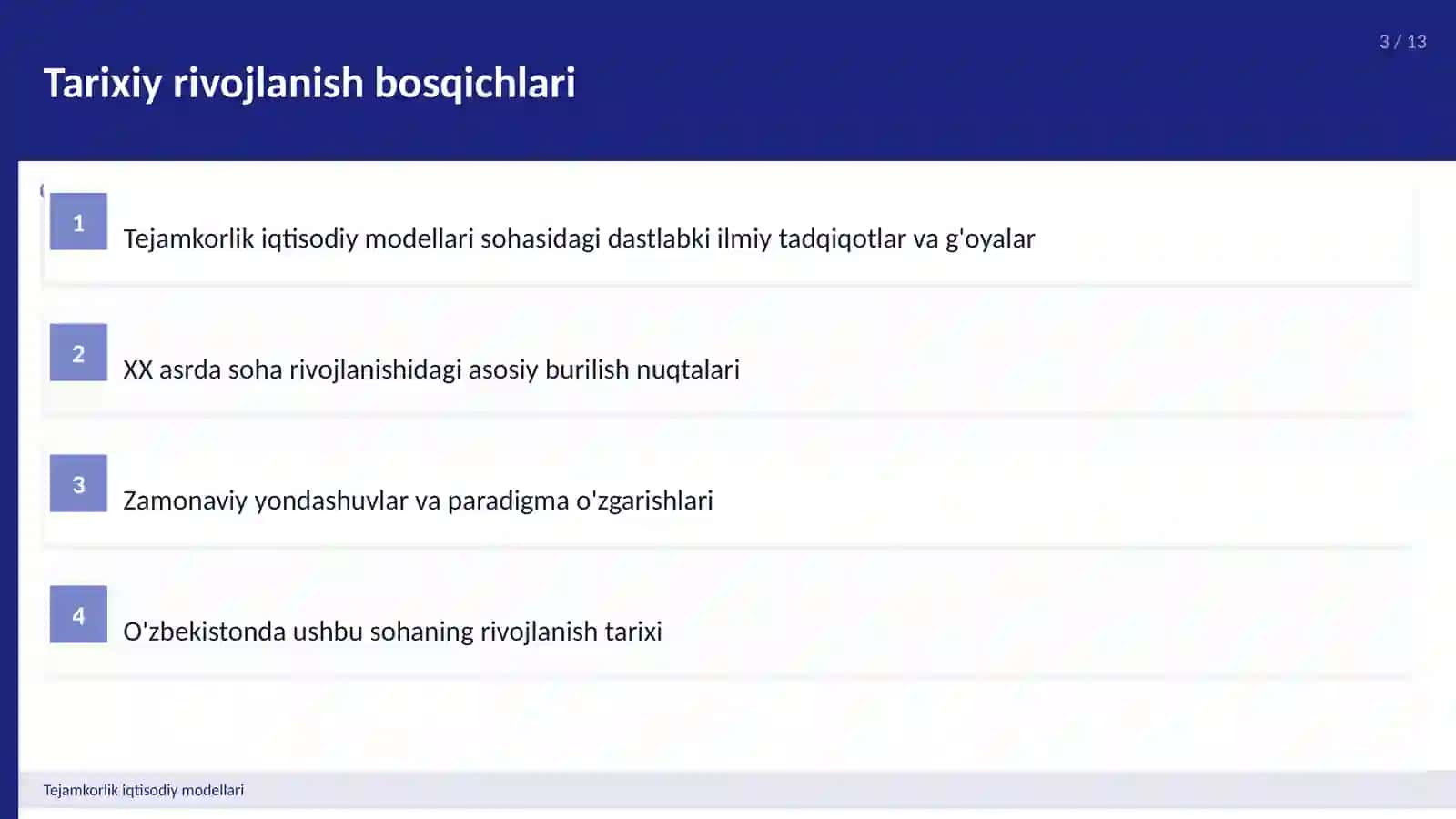 3 / 13

Tarixiy rivojlanish bosqichlari

1

Tejamkorlik iqtisodiy modellari sohasidagi dastlabki ilmiy tadqiqotlar va g'oyalar

2

XX asrda soha rivojlanishidagi asosiy burilish nuqtalari

3

Zamonaviy yondashuvlar va paradigma o'zgarishlari

4

O'zbekistonda ushbu sohaning rivojlanish tarixi

Tejamkorlik iqtisodiy modellari